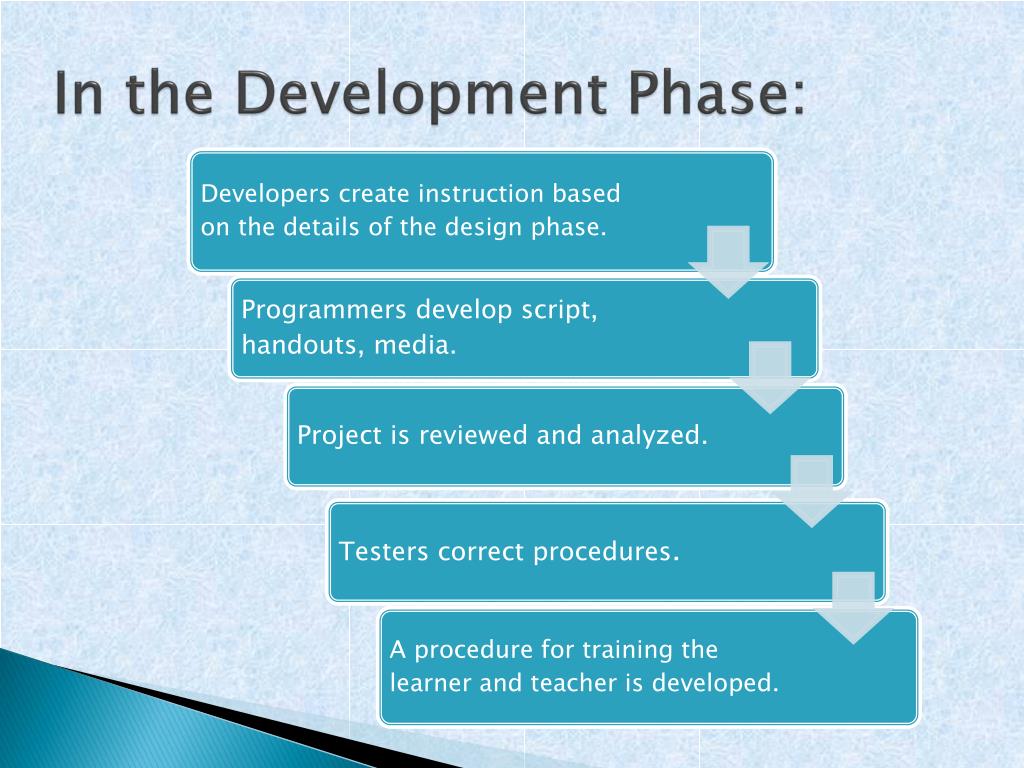 In the Development Phase:

Developers create instruction based on the details of the design phase.

Programmers develop script, handouts, media.

Project is reviewed and analyzed.

Testers correct procedures.

A procedure for training the learner and teacher is developed.